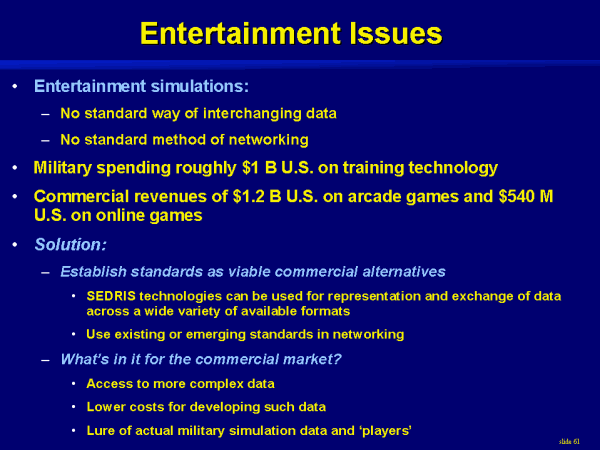 Entertainment Issues

• Entertainment simulations:
– No standard way of interchanging data
– No standard method of networking

• Military spending roughly \$1 B U.S. on training technology

• Commercial revenues of \$1.2 B U.S. on arcade games and \$540 M U.S. on online games

• Solution:
– Establish standards as viable commercial alternatives
• SEDRIS technologies can be used for representation and exchange of data across a wide variety of available formats
• Use existing or emerging standards in networking
– What's in it for the commercial market?
• Access to more complex data
• Lower costs for developing such data
• Lure of actual military simulation data and 'players'

slide 61